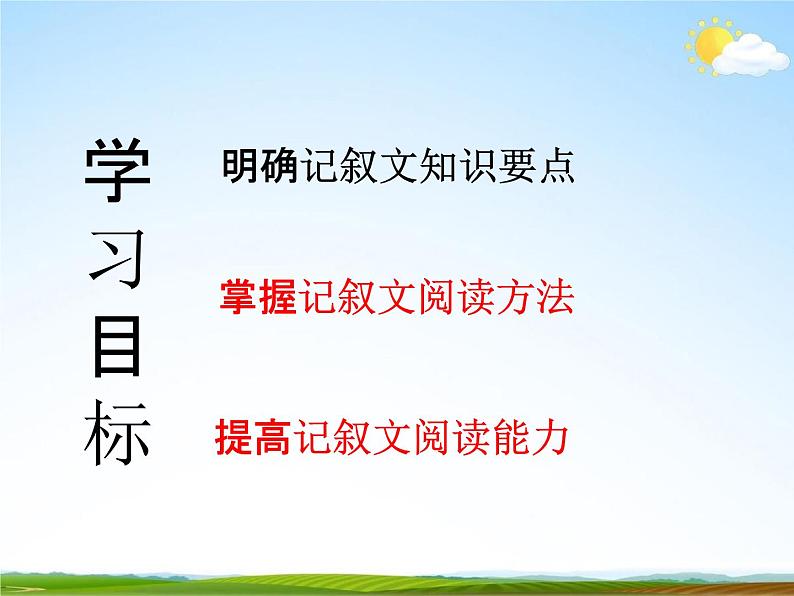 学习目标

明确记叙文知识要点

掌握记叙文阅读方法

提高记叙文阅读能力